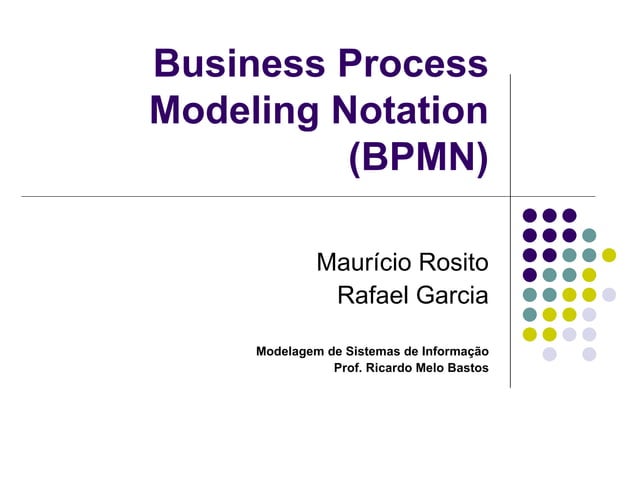 Business Process Modeling Notation (BPMN)

Maurício Rosito
Rafael Garcia

Modelagem de Sistemas de Informação
Prof. Ricardo Melo Bastos